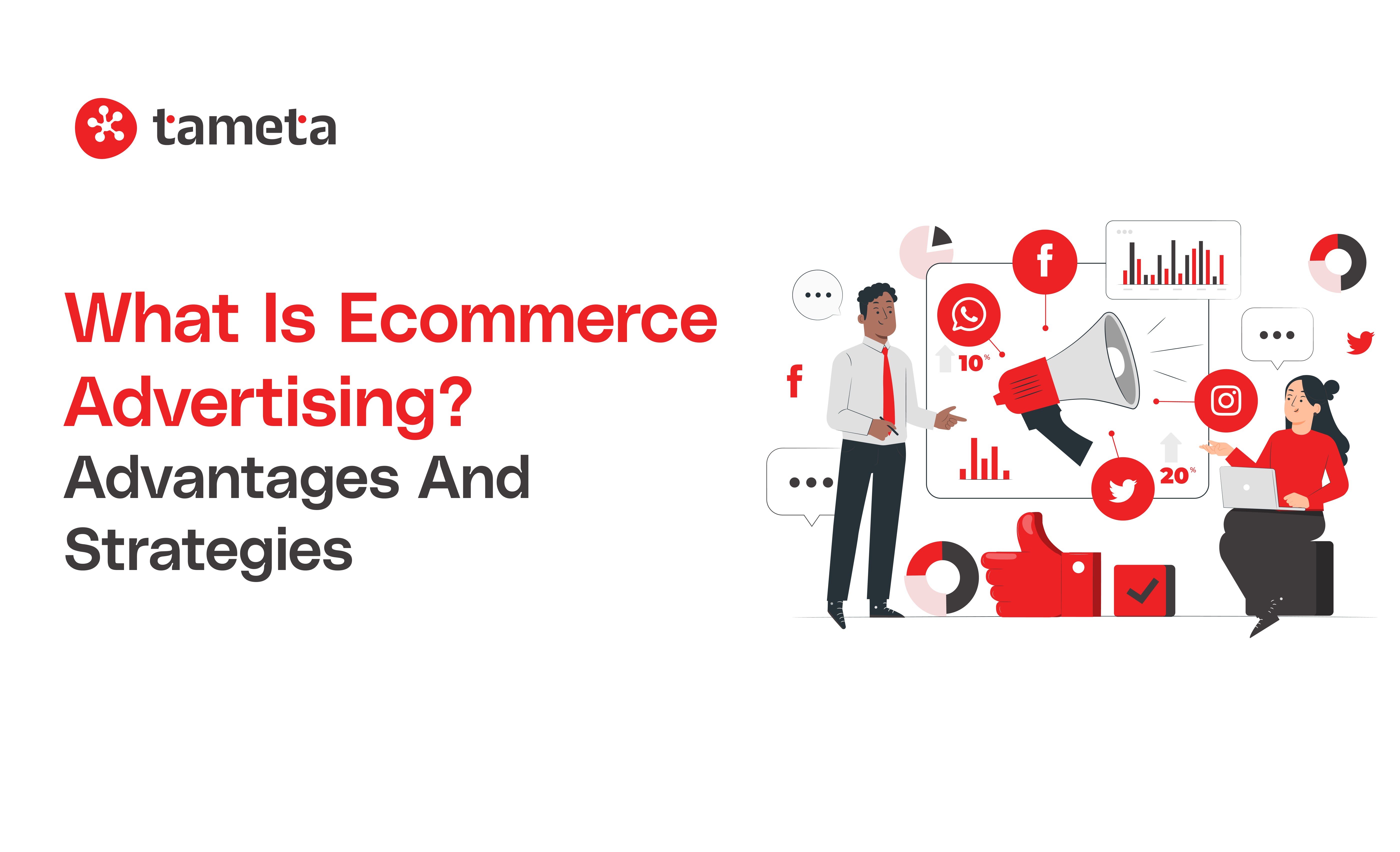 tameta

What Is Ecommerce Advertising?
Advantages And Strategies

10%

20%